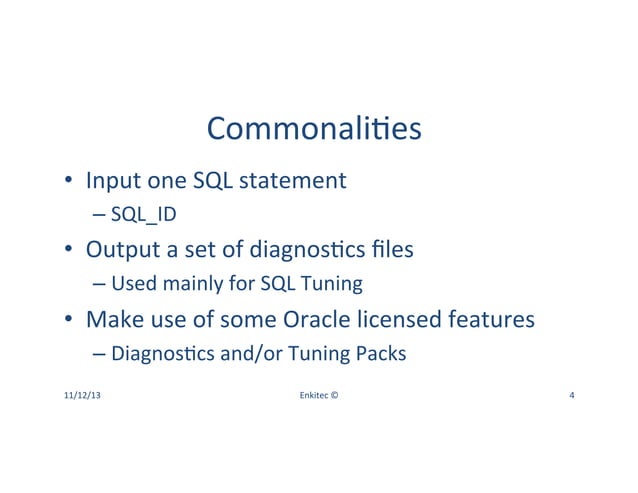 Commonalities

• Input one SQL statement
– SQL_ID
• Output a set of diagnostics files
– Used mainly for SQL Tuning
• Make use of some Oracle licensed features
– Diagnostics and/or Tuning Packs

11/12/13 Enkitec © 4